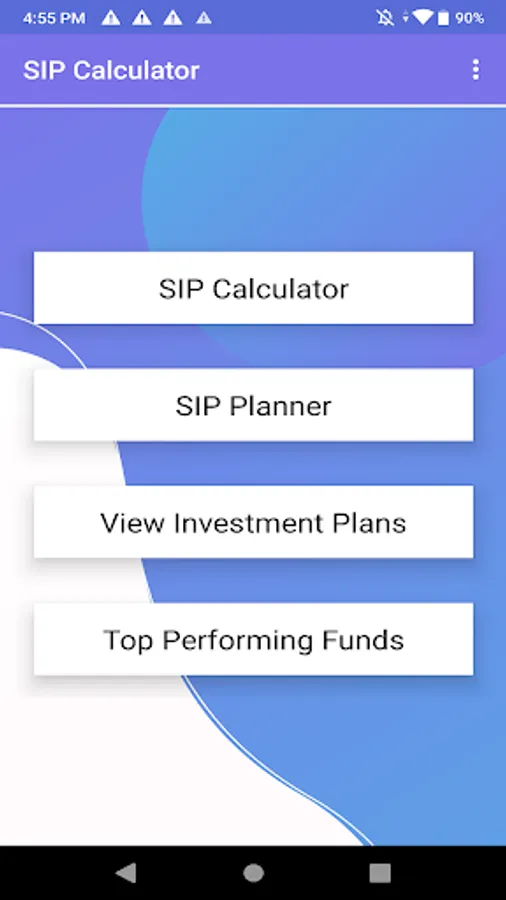 4:55 PM 90%

SIP Calculator

SIP Calculator

SIP Planner

View Investment Plans

Top Performing Funds